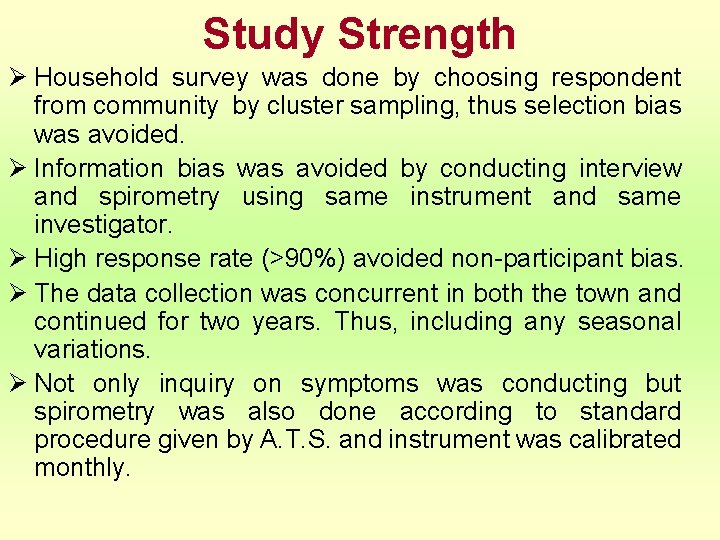 Study Strength

➢ Household survey was done by choosing respondent from community by cluster sampling, thus selection bias was avoided.

➢ Information bias was avoided by conducting interview and spirometry using same instrument and same investigator.

➢ High response rate (>90%) avoided non-participant bias.

➢ The data collection was concurrent in both the town and continued for two years. Thus, including any seasonal variations.

➢ Not only inquiry on symptoms was conducting but spirometry was also done according to standard procedure given by A.T.S. and instrument was calibrated monthly.